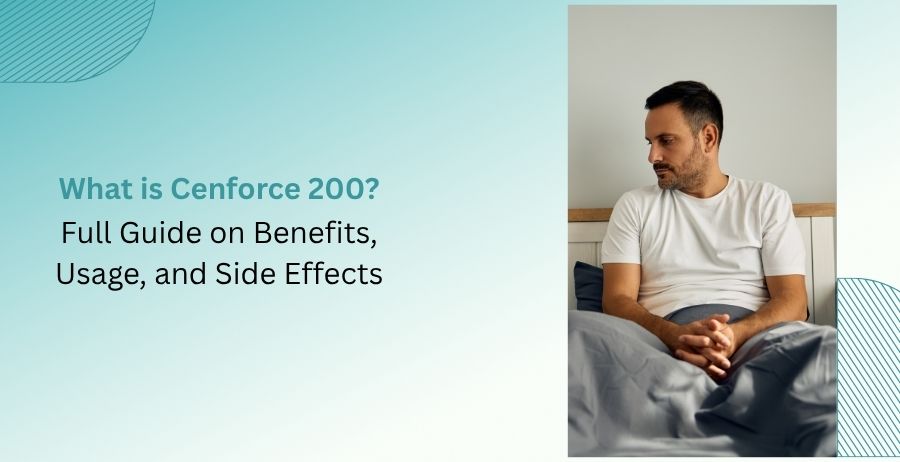 What is Cenforce 200?
Full Guide on Benefits, Usage, and Side Effects